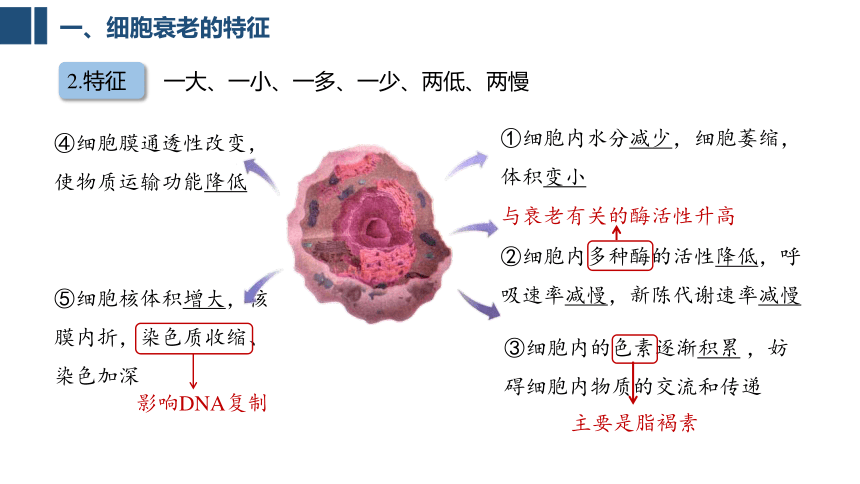 一、细胞衰老的特征

2.特征　一大、一小、一多、一少、两低、两慢

④细胞膜通透性改变，使物质运输功能降低

⑤细胞核体积增大，核膜内折，染色质收缩、染色加深

影响DNA复制

①细胞内水分减少，细胞萎缩，体积变小

与衰老有关的酶活性升高

②细胞内多种酶的活性降低，呼吸速率减慢，新陈代谢速率减慢

③细胞内的色素逐渐积累，妨碍细胞内物质的交流和传递

主要是脂褐素